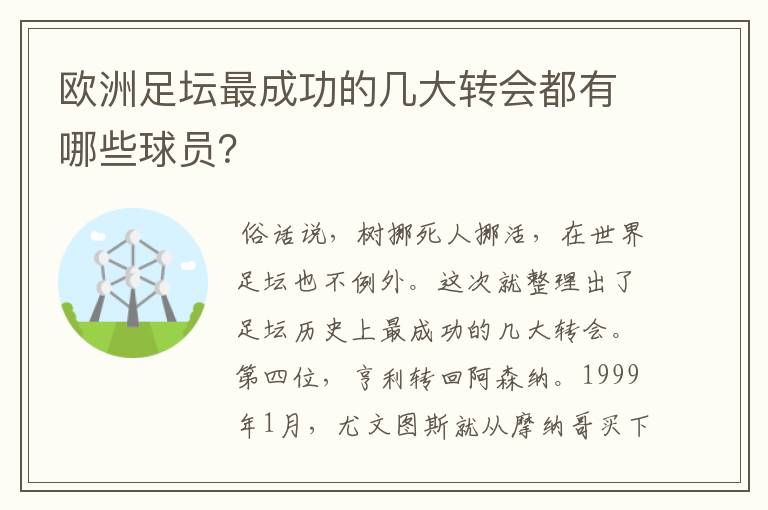 欧洲足坛最成功的几大转会都有哪些球员?

俗话说，树挪死人挪活，在世界足坛也不例外。这次就整理出了足坛历史上最成功的几大转会。第四位，亨利转回阿森纳。1999年1月，尤文图斯就从摩纳哥买下